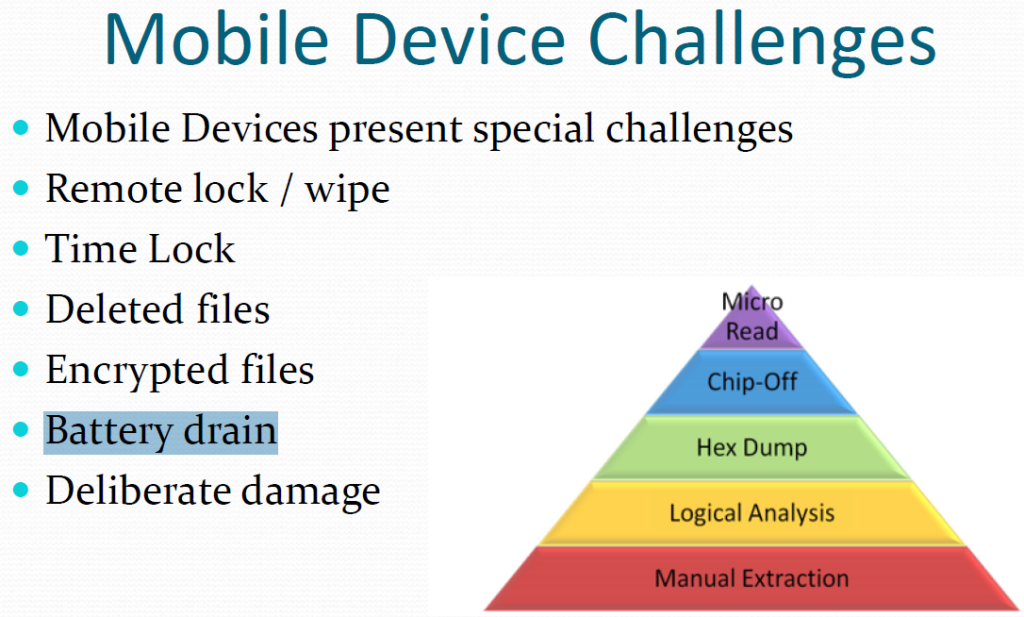 Mobile Device Challenges

- Mobile Devices present special challenges
- Remote lock / wipe
- Time Lock
- Deleted files
- Encrypted files
- Battery drain
- Deliberate damage

Micro Read
Chip-Off
Hex Dump
Logical Analysis
Manual Extraction